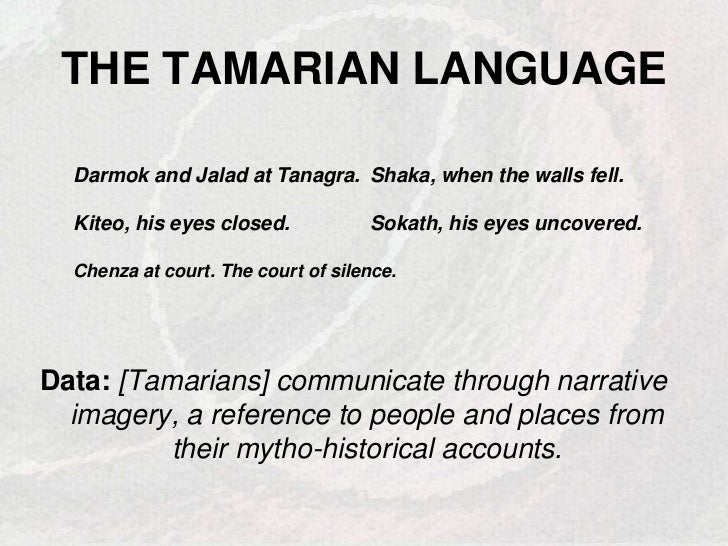 THE TAMARIAN LANGUAGE

Darmok and Jalad at Tanagra. Shaka, when the walls fell.

Kiteo, his eyes closed. Sokath, his eyes uncovered.

Chenza at court. The court of silence.

Data: [Tamarians] communicate through narrative imagery, a reference to people and places from their mytho-historical accounts.